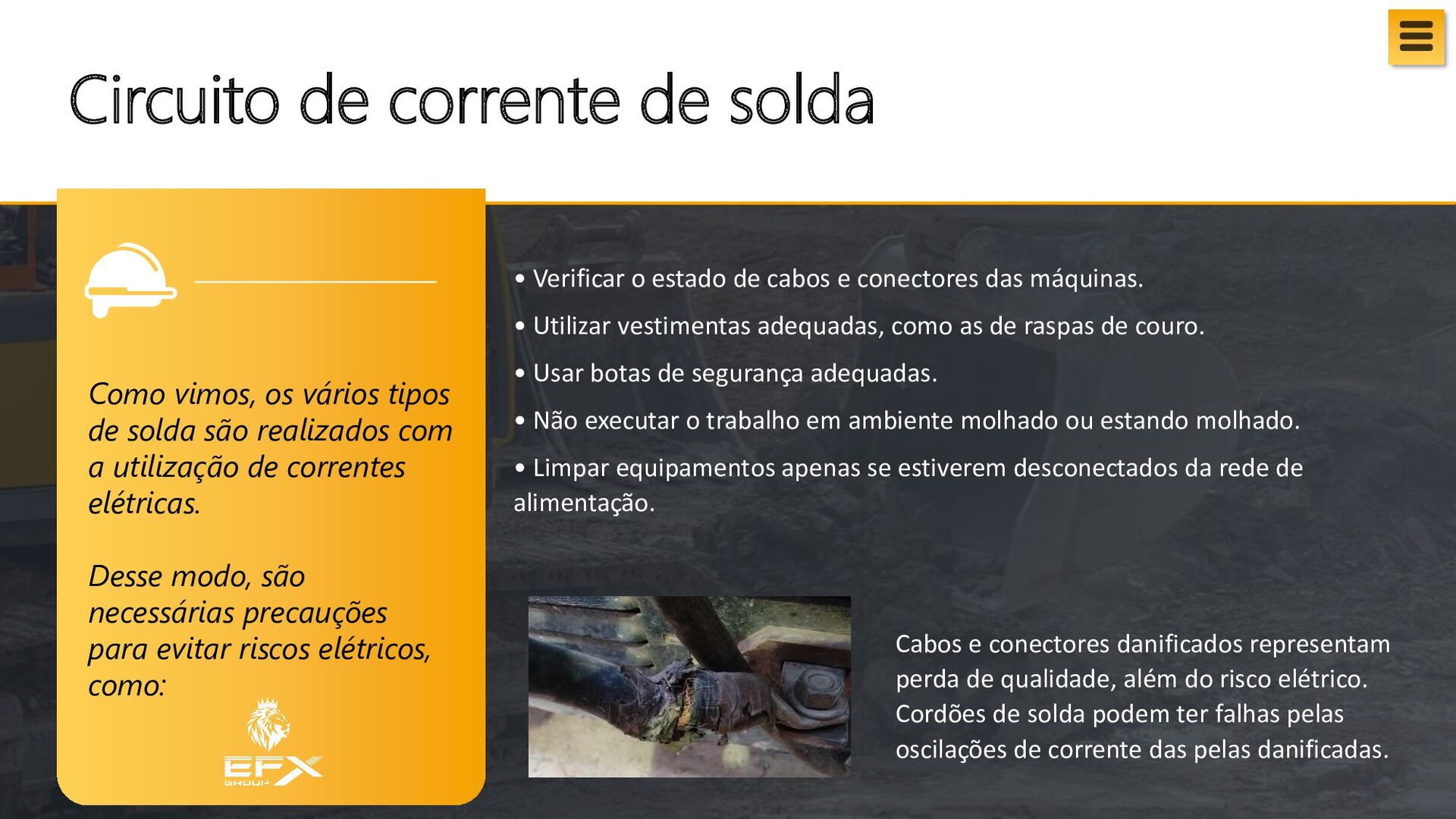 Circuito de corrente de solda

Como vimos, os vários tipos de solda são realizados com a utilização de correntes elétricas.

Desse modo, são necessárias precauções para evitar riscos elétricos, como:

EFX
GROUP

• Verificar o estado de cabos e conectores das máquinas.

• Utilizar vestimentas adequadas, como as de raspas de couro.

• Usar botas de segurança adequadas.

• Não executar o trabalho em ambiente molhado ou estando molhado.

• Limpar equipamentos apenas se estiverem desconectados da rede de alimentação.

Cabos e conectores danificados representam perda de qualidade, além do risco elétrico. Cordões de solda podem ter falhas pelas oscilações de corrente das pelas danificadas.